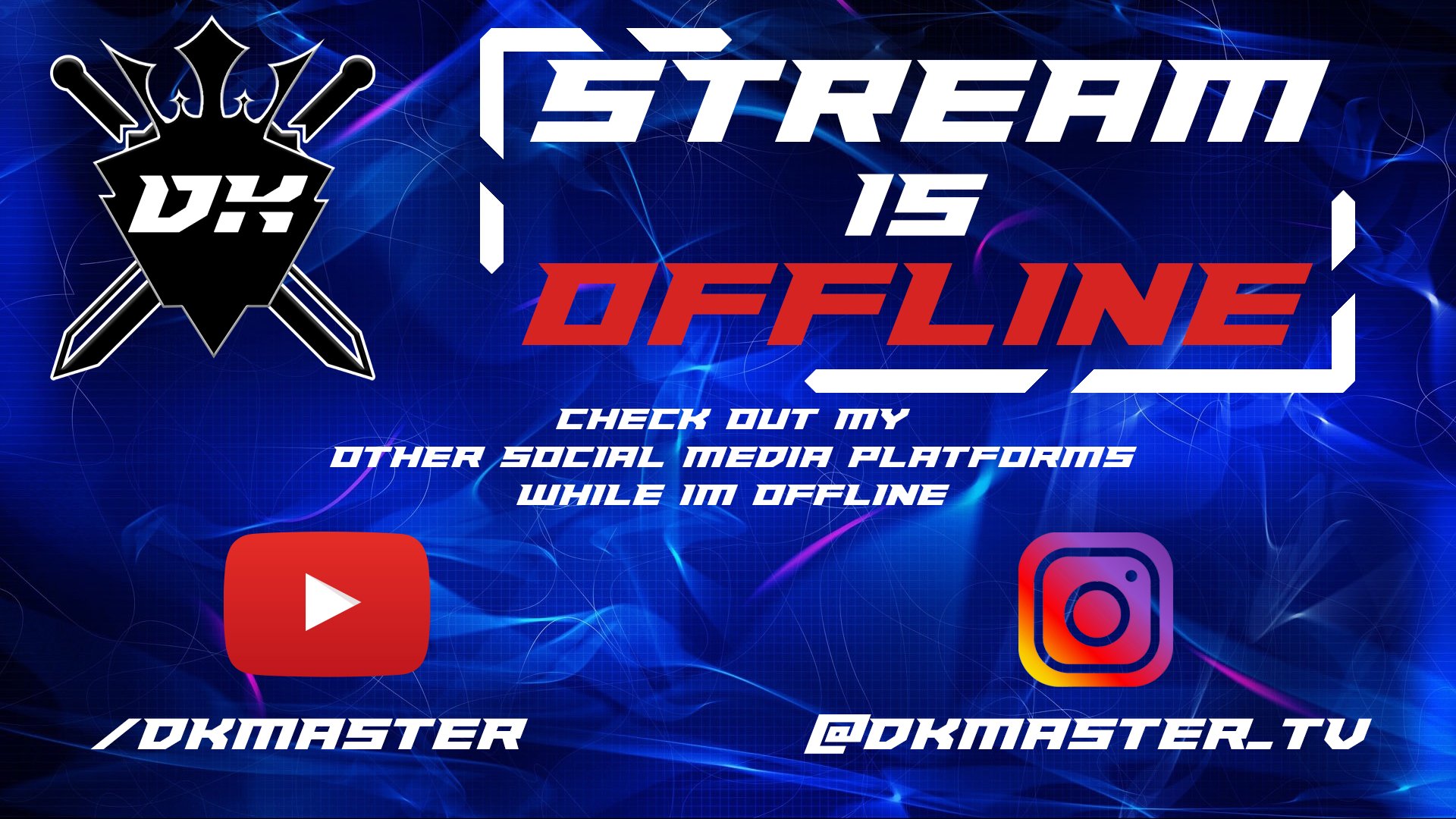 DK

STREAM IS OFFLINE

CHECK OUT MY OTHER SOCIAL MEDIA PLATFORMS WHILE IM OFFLINE

/DKMASTER

@DKMASTER_TV